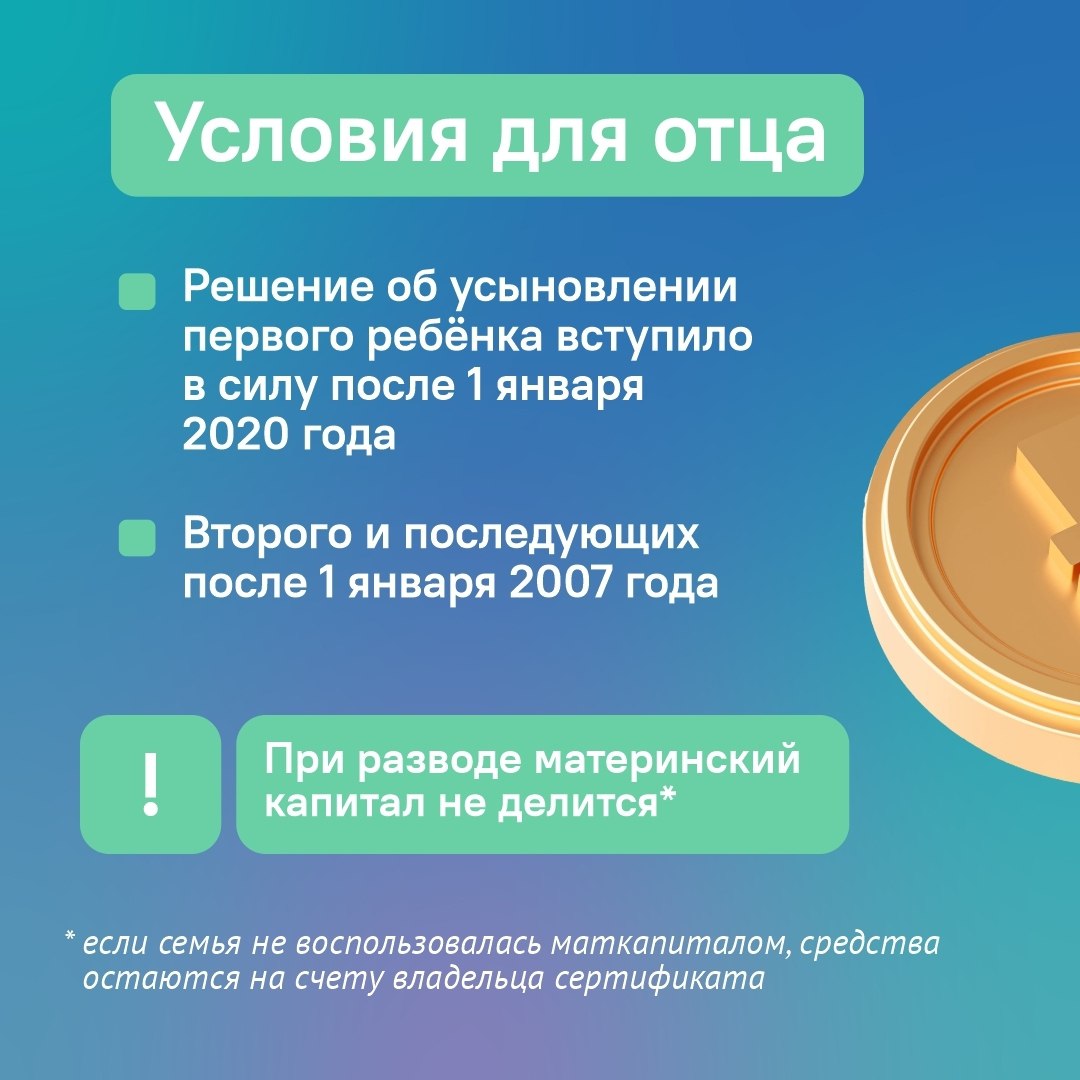 Условия для отца

Решение об усыновлении первого ребёнка вступило в силу после 1 января 2020 года

Второго и последующих после 1 января 2007 года

!

При разводе материнский капитал не делится*

* если семья не воспользовалась маткапиталом, средства остаются на счету владельца сертификата